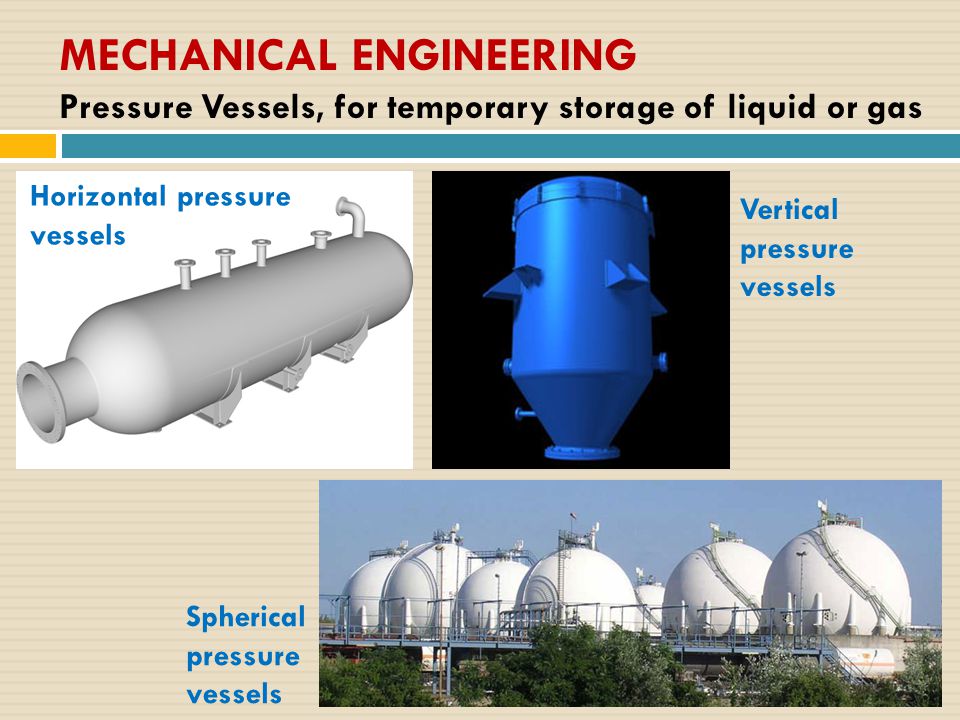 MECHANICAL ENGINEERING

Pressure Vessels, for temporary storage of liquid or gas

Horizontal pressure vessels

Vertical pressure vessels

Spherical pressure vessels